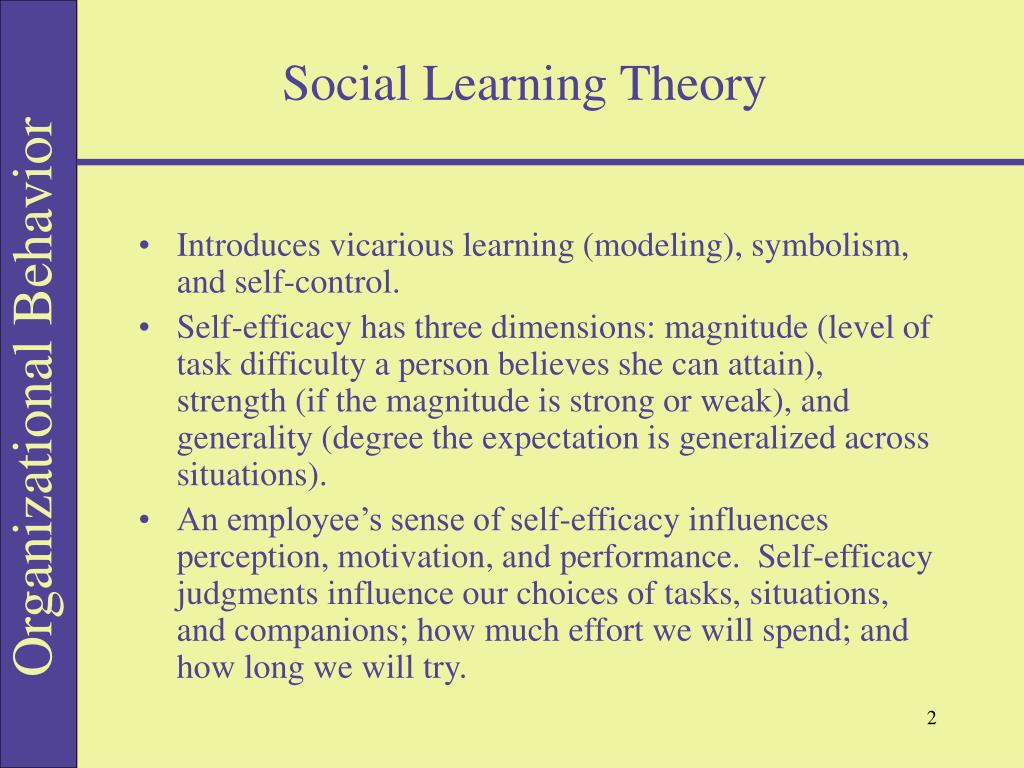 Organizational Behavior

Social Learning Theory

• Introduces vicarious learning (modeling), symbolism, and self-control.
• Self-efficacy has three dimensions: magnitude (level of task difficulty a person believes she can attain), strength (if the magnitude is strong or weak), and generality (degree the expectation is generalized across situations).
• An employee's sense of self-efficacy influences perception, motivation, and performance. Self-efficacy judgments influence our choices of tasks, situations, and companions; how much effort we will spend; and how long we will try.

2